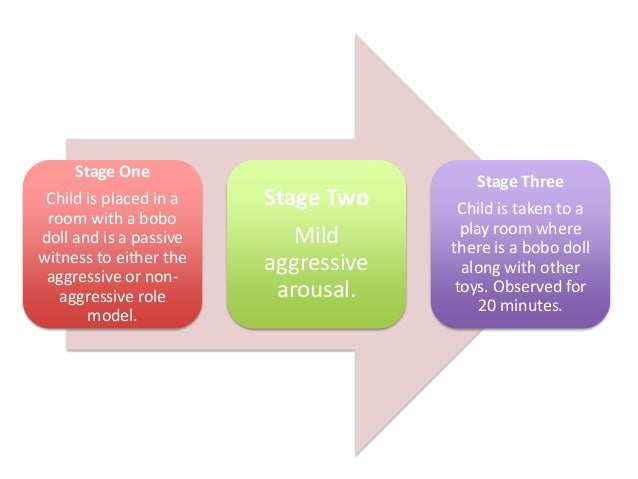 Stage One
Child is placed in a room with a bobo doll and is a passive witness to either the aggressive or non-aggressive role model.

Stage Two
Mild aggressive arousal.

Stage Three
Child is taken to a play room where there is a bobo doll along with other toys. Observed for 20 minutes.